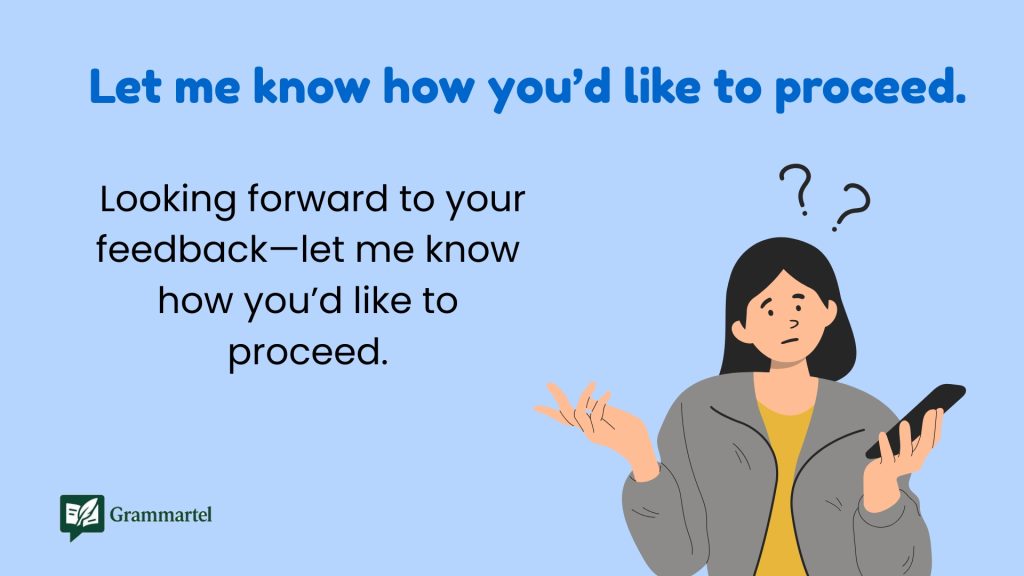 Let me know how you'd like to proceed.

Looking forward to your feedback—let me know how you'd like to proceed.

? ?

Grammartel